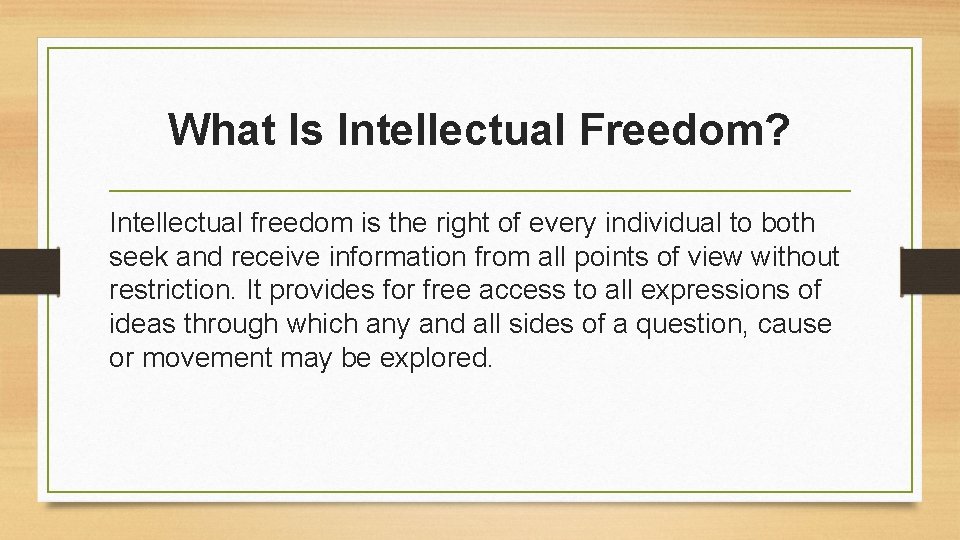 What Is Intellectual Freedom?

Intellectual freedom is the right of every individual to both seek and receive information from all points of view without restriction. It provides for free access to all expressions of ideas through which any and all sides of a question, cause or movement may be explored.